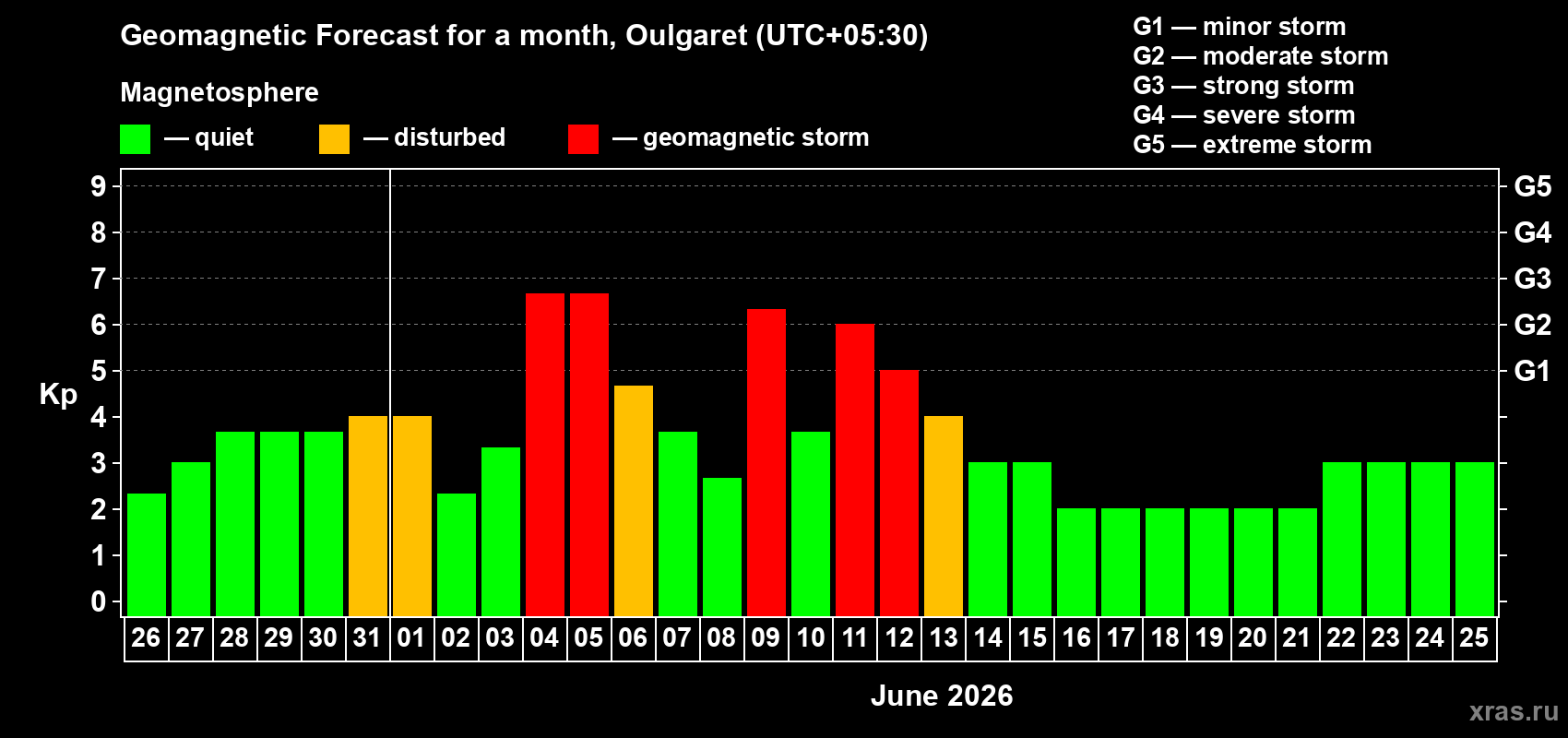 Geomagnetic Forecast for a month, Oulgaret (UTC+05:30)

Magnetosphere

— quiet — disturbed — geomagnetic storm

G1 — minor storm
G2 — moderate storm
G3 — strong storm
G4 — severe storm
G5 — extreme storm

Kp

9
8
7
6
5
4
3
2
1
0

G5
G4
G3
G2
G1

26 27 28 29 30 31 01 02 03 04 05 06 07 08 09 10 11 12 13 14 15 16 17 18 19 20 21 22 23 24 25

June 2026

xras.ru